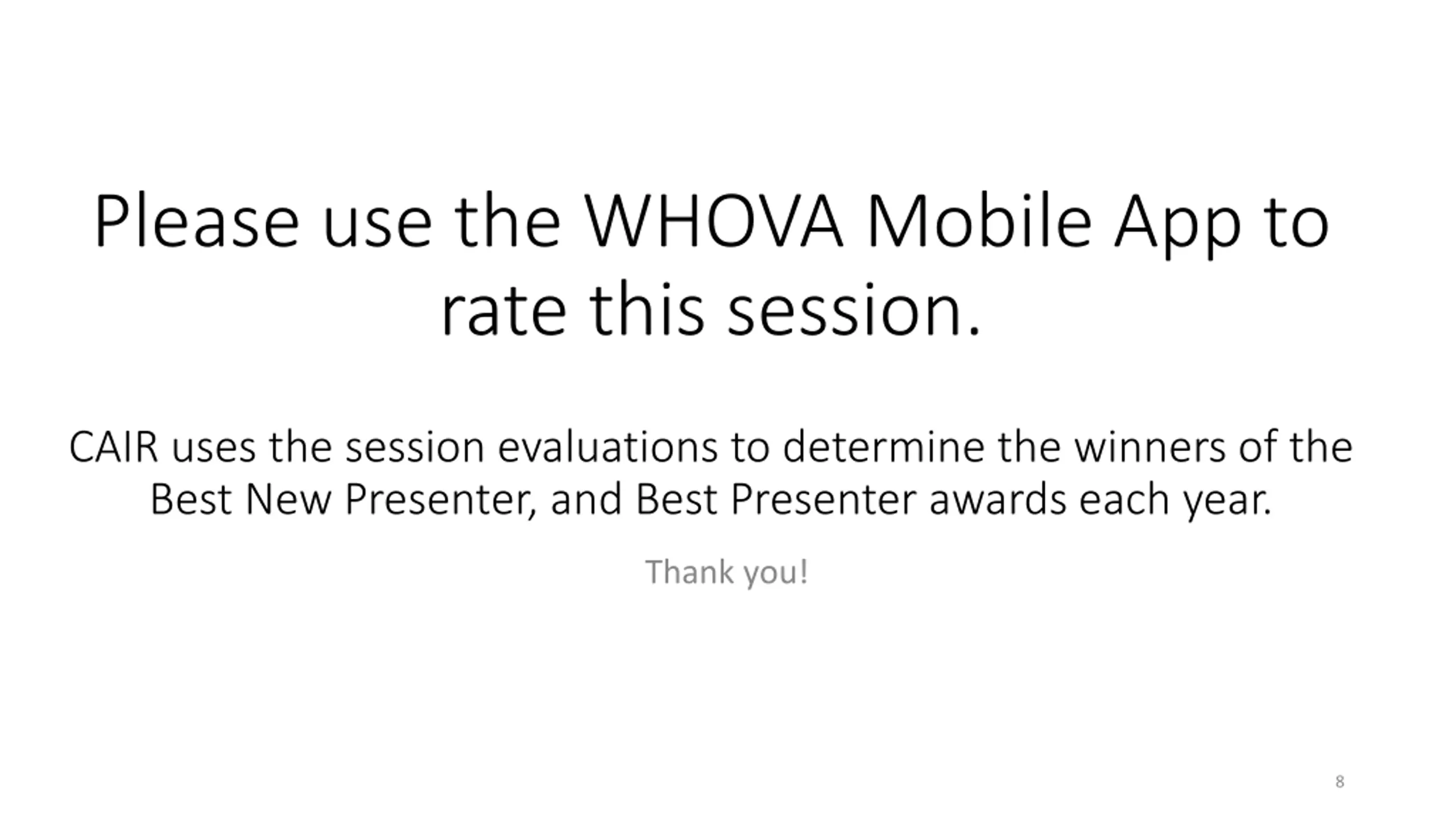 Please use the WHOVA Mobile App to rate this session.

CAIR uses the session evaluations to determine the winners of the Best New Presenter, and Best Presenter awards each year.

Thank you!

8